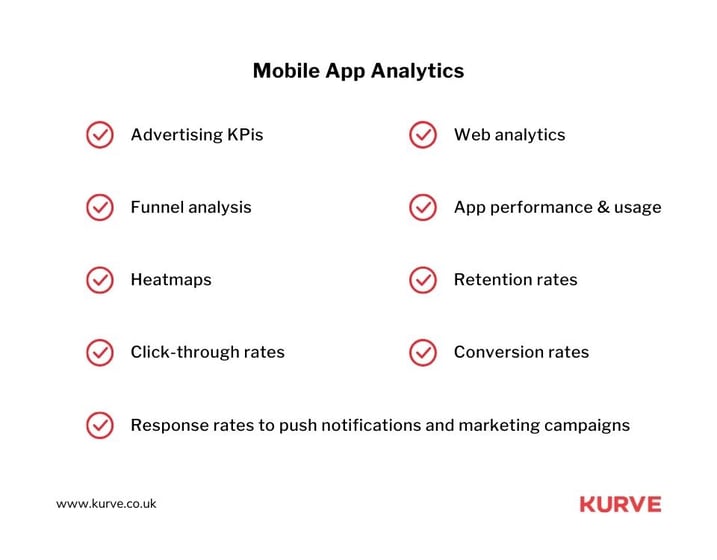 Mobile App Analytics

Advertising KPis

Funnel analysis

Heatmaps

Click-through rates

Web analytics

App performance & usage

Retention rates

Conversion rates

Response rates to push notifications and marketing campaigns

www.kurve.co.uk

KURVE